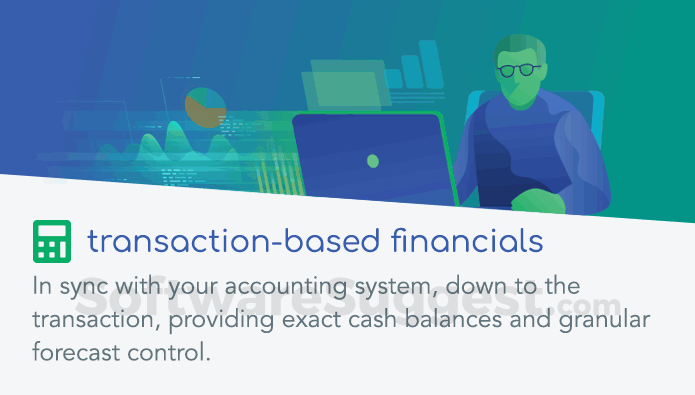 transaction-based financials

In sync with your accounting system, down to the transaction, providing exact cash balances and granular forecast control.

SoftwareSuggest.com